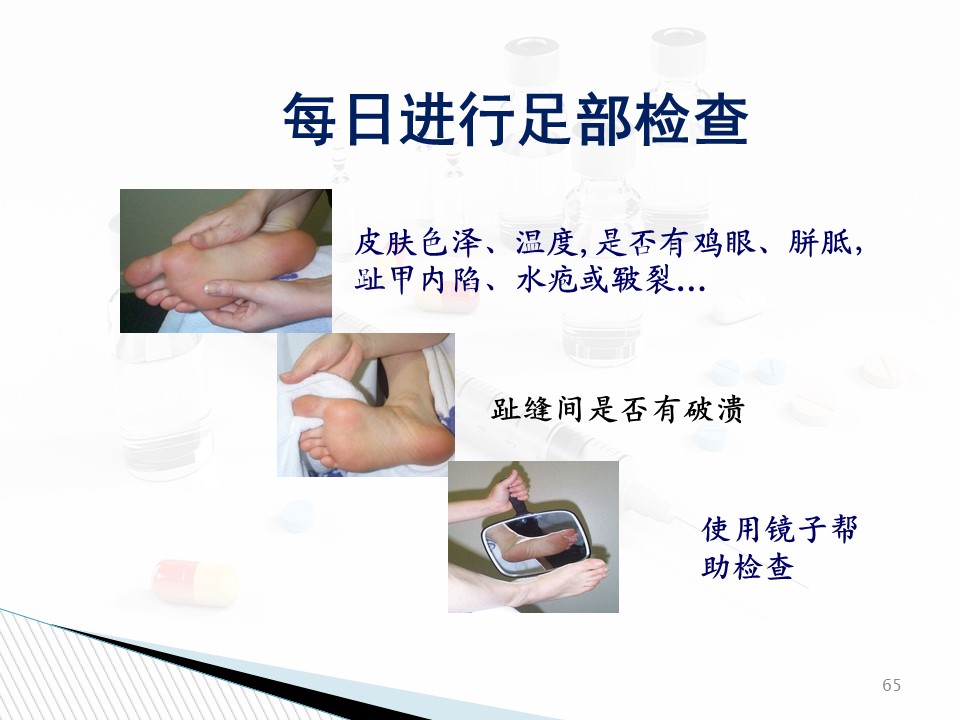 每日进行足部检查

皮肤色泽、温度,是否有鸡眼、胼胝,趾甲内陷、水疱或皲裂…

趾缝间是否有破溃

使用镜子帮助检查

65